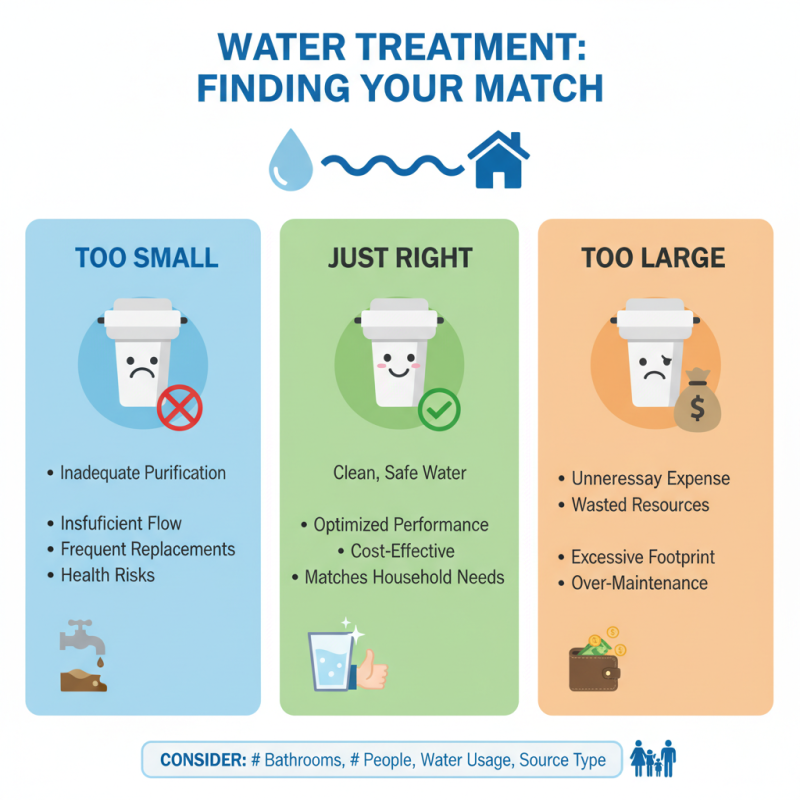 WATER TREATMENT:
FINDING YOUR MATCH

TOO SMALL

• Inadequate Purification

• Insfuficient Flow
• Frequent Replacements
• Health Risks

JUST RIGHT

Clean, Safe Water

• Optimized Performance
• Cost-Effective
• Matches Household Needs

TOO LARGE

$

• Unneressay Expense
• Wasted Resources

• Excessive Footprint
• Over-Maintenance

$ $

CONSIDER: # Bathrooms, # People, Water Usage, Source Type